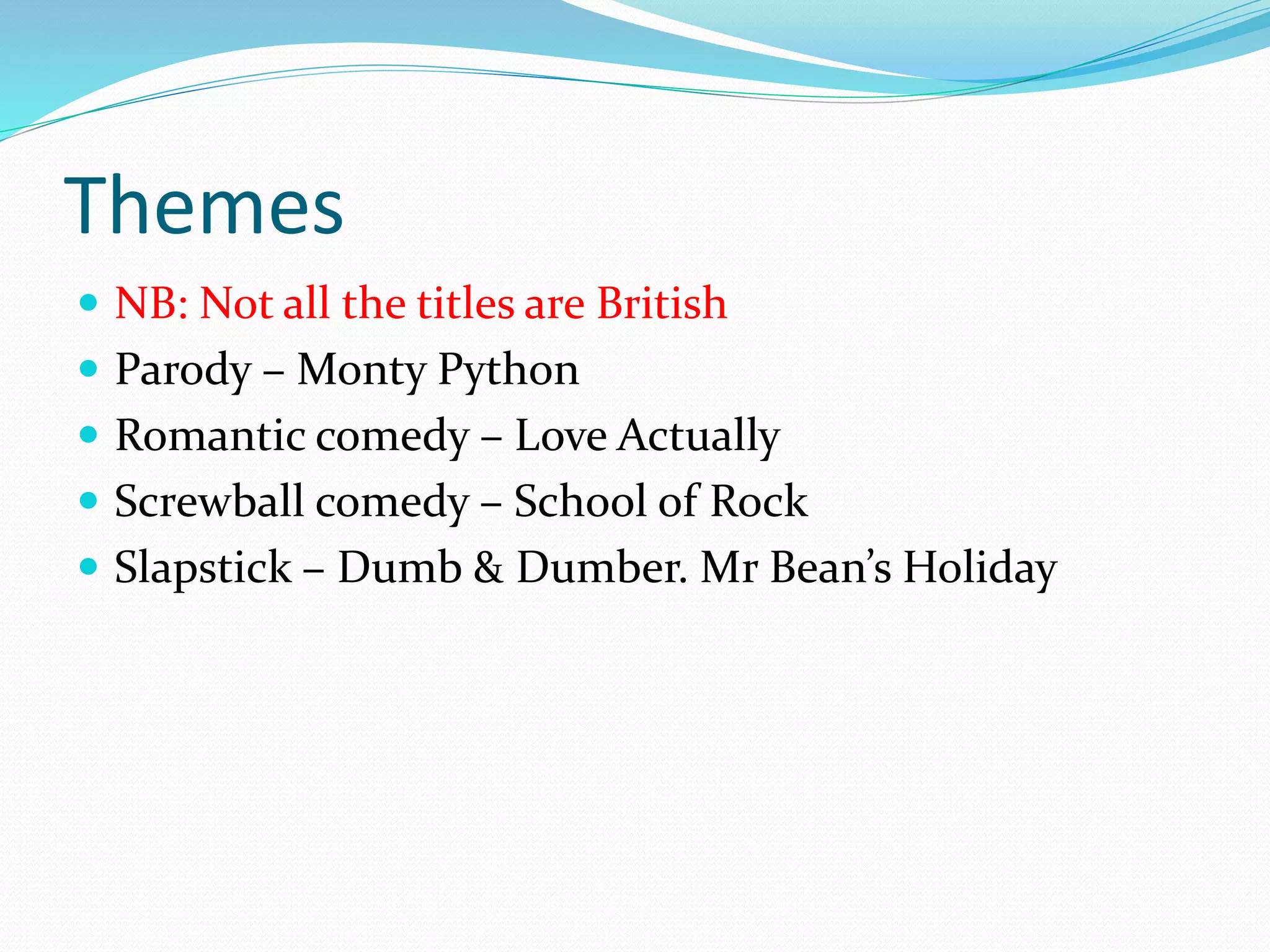 Themes

- NB: Not all the titles are British
- Parody – Monty Python
- Romantic comedy – Love Actually
- Screwball comedy – School of Rock
- Slapstick – Dumb & Dumber. Mr Bean's Holiday